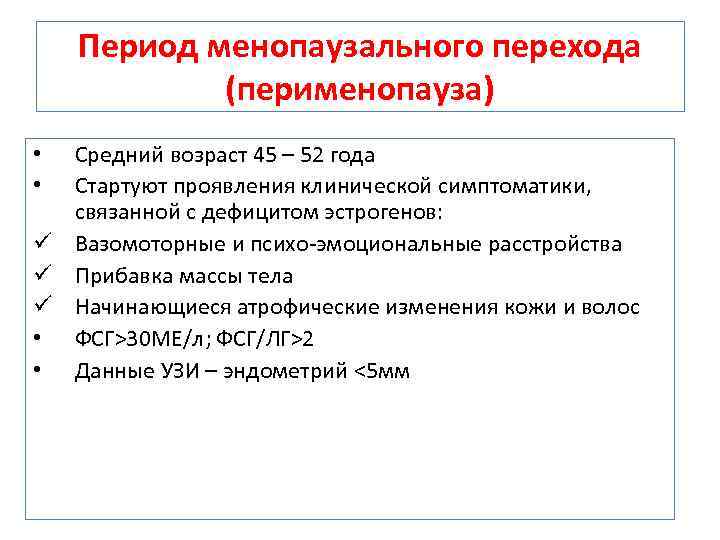 Период менопаузального перехода (перименопауза)

• Средний возраст 45 – 52 года
• Стартуют проявления клинической симптоматики, связанной с дефицитом эстрогенов:
✓ Вазомоторные и психо-эмоциональные расстройства
✓ Прибавка массы тела
✓ Начинающиеся атрофические изменения кожи и волос
• ФСГ>30МЕ/л; ФСГ/ЛГ>2
• Данные УЗИ – эндометрий <5мм